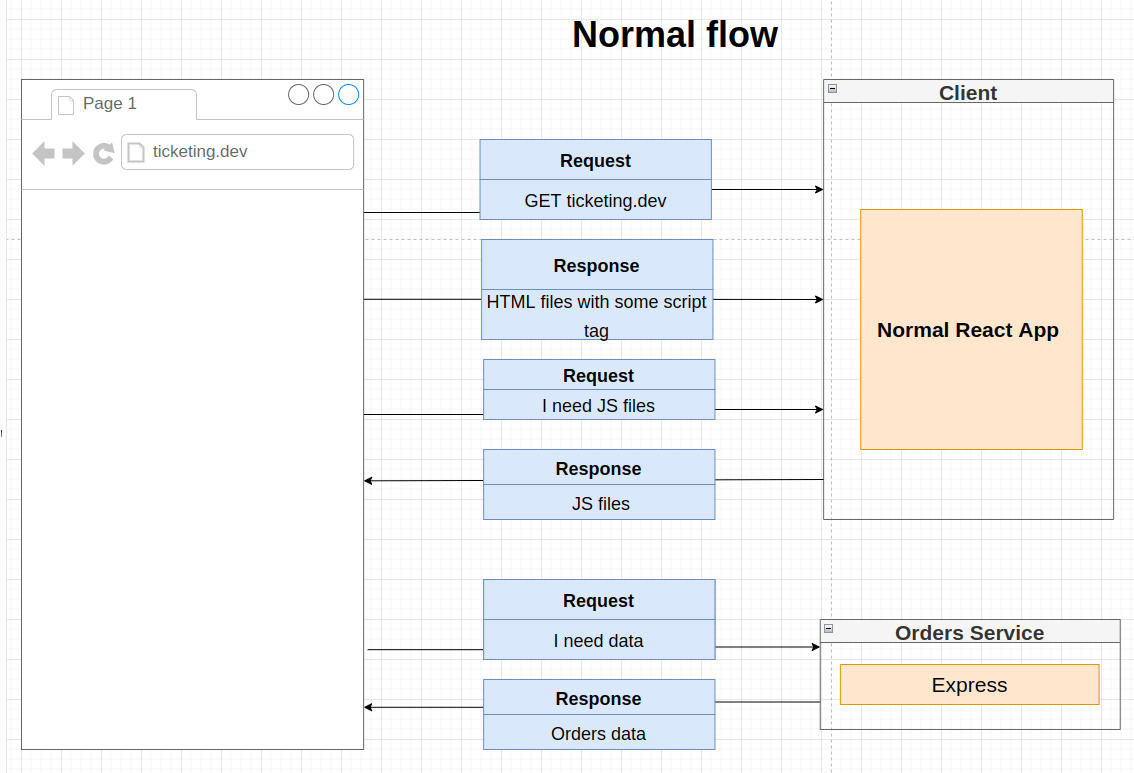 Normal flow

Page 1

ticketing.dev

Request

GET ticketing.dev

Response

HTML files with some script tag

Request

I need JS files

Response

JS files

Request

I need data

Response

Orders data

Client

Normal React App

Orders Service

Express